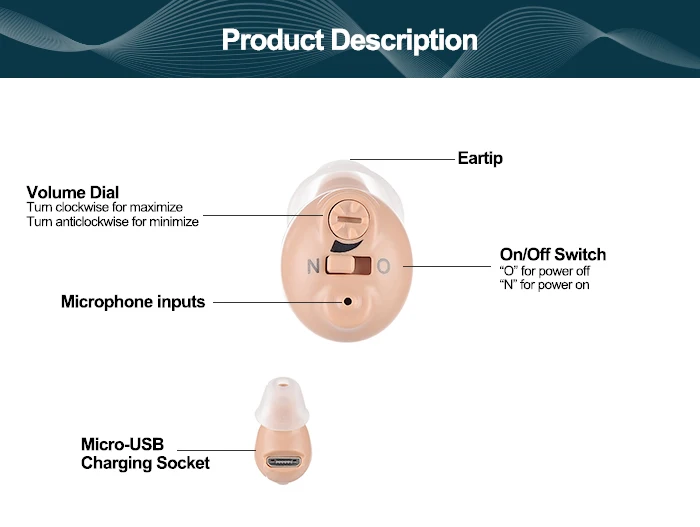 Product Description

Eartip

Volume Dial
Turn clockwise for maximize
Turn anticlockwise for minimize

N O

On/Off Switch
"O" for power off
"N" for power on

Microphone inputs

Micro-USB
Charging Socket